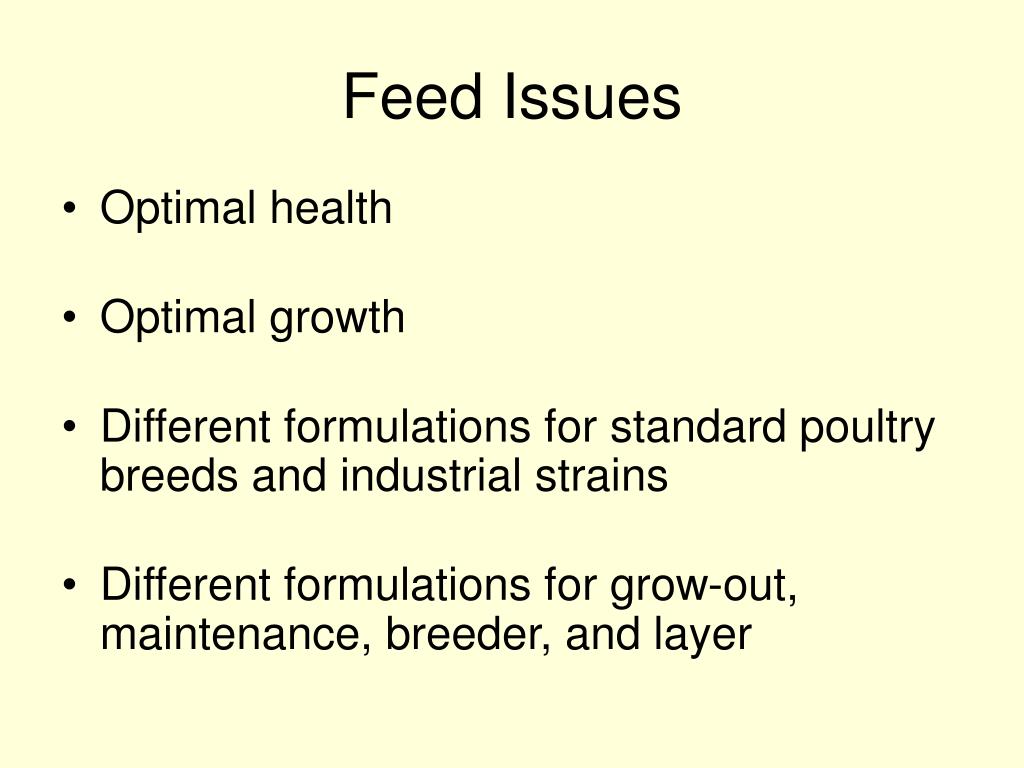 Feed Issues

• Optimal health

• Optimal growth

• Different formulations for standard poultry breeds and industrial strains

• Different formulations for grow-out, maintenance, breeder, and layer